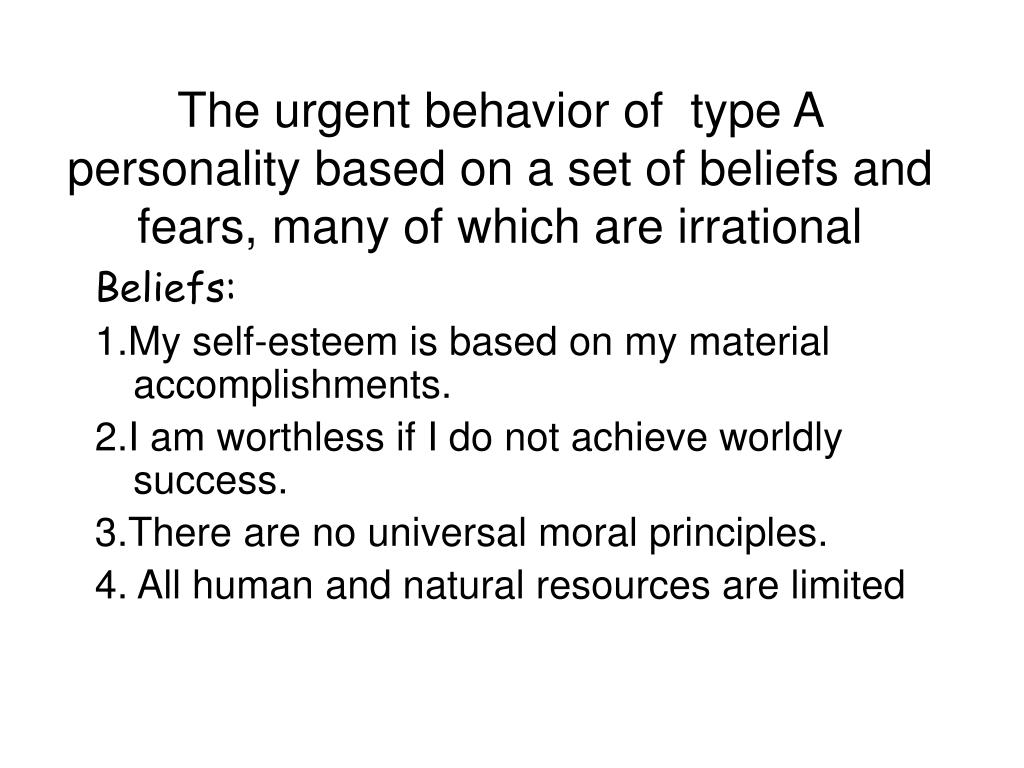 The urgent behavior of type A personality based on a set of beliefs and fears, many of which are irrational

Beliefs:

1.My self-esteem is based on my material accomplishments.

2.I am worthless if I do not achieve worldly success.

3.There are no universal moral principles.

4. All human and natural resources are limited